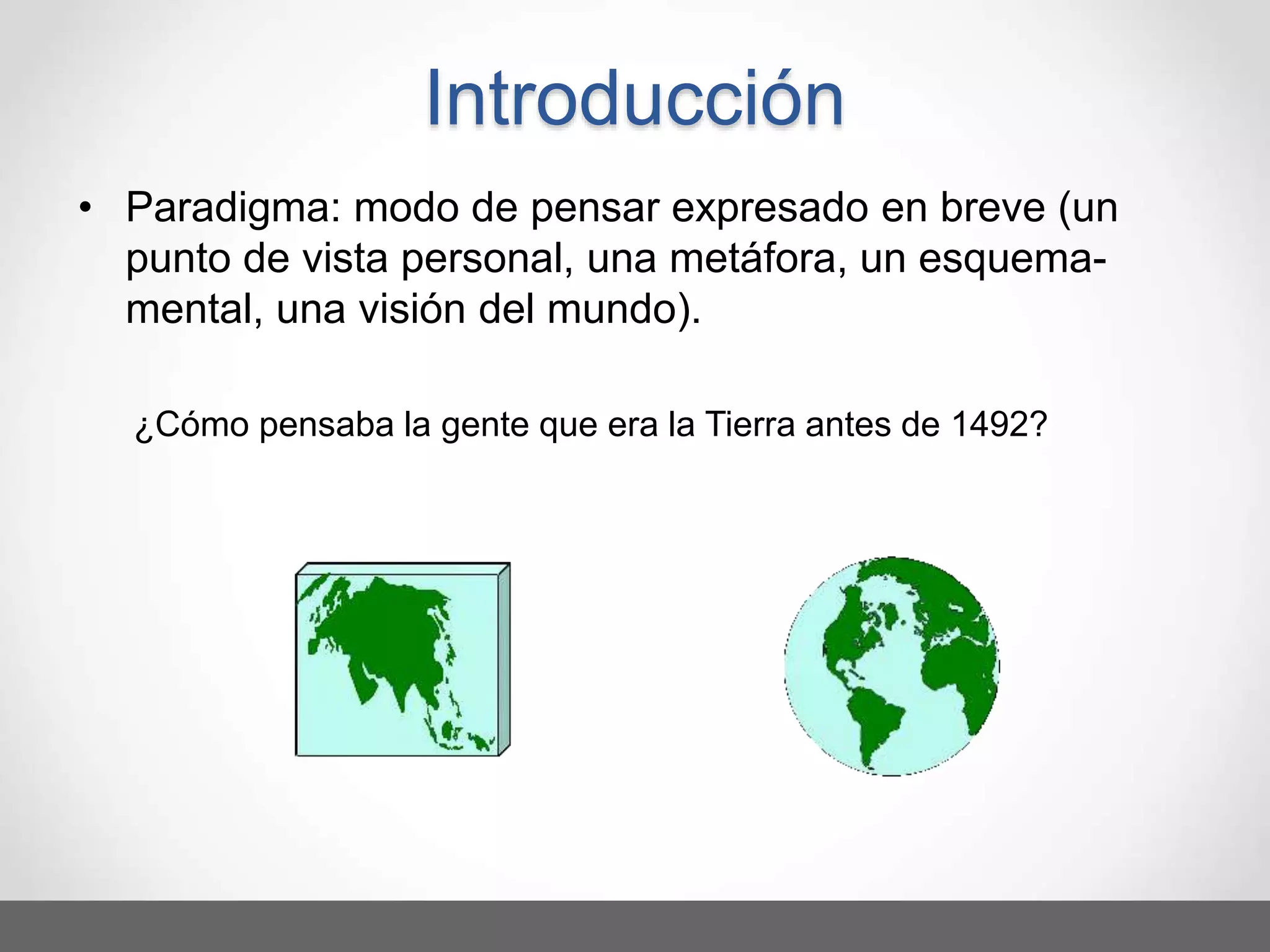 Introducción

• Paradigma: modo de pensar expresado en breve (un punto de vista personal, una metáfora, un esquema-mental, una visión del mundo).

¿Cómo pensaba la gente que era la Tierra antes de 1492?